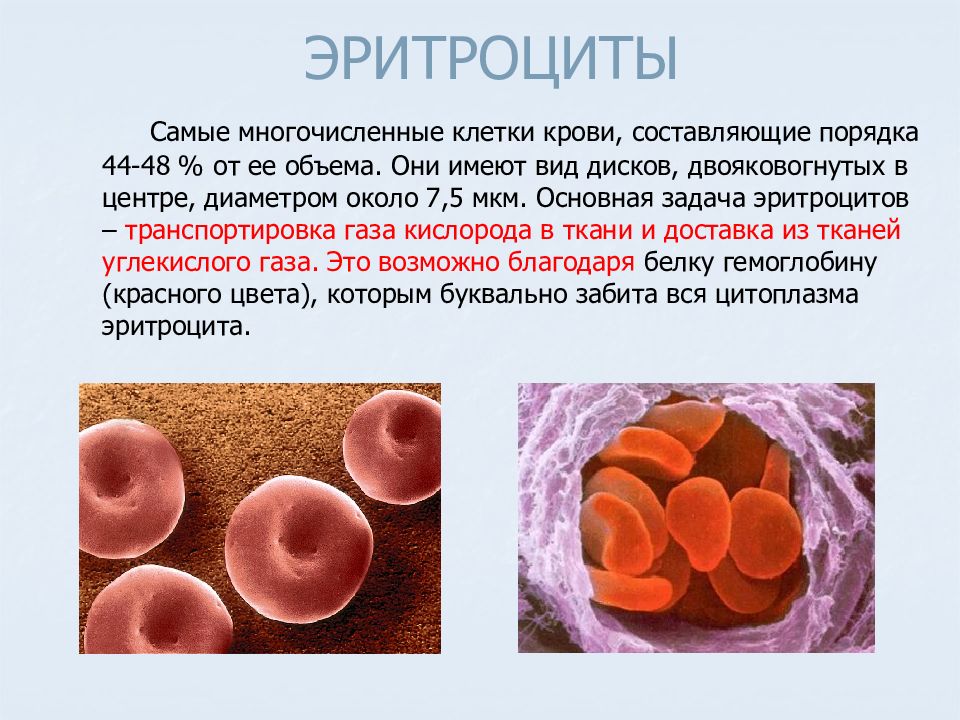 ЭРИТРОЦИТЫ

Самые многочисленные клетки крови, составляющие порядка 44-48 % от ее объема. Они имеют вид дисков, двояковогнутых в центре, диаметром около 7,5 мкм. Основная задача эритроцитов – транспортировка газа кислорода в ткани и доставка из тканей углекислого газа. Это возможно благодаря белку гемоглобину (красного цвета), которым буквально забита вся цитоплазма эритроцита.